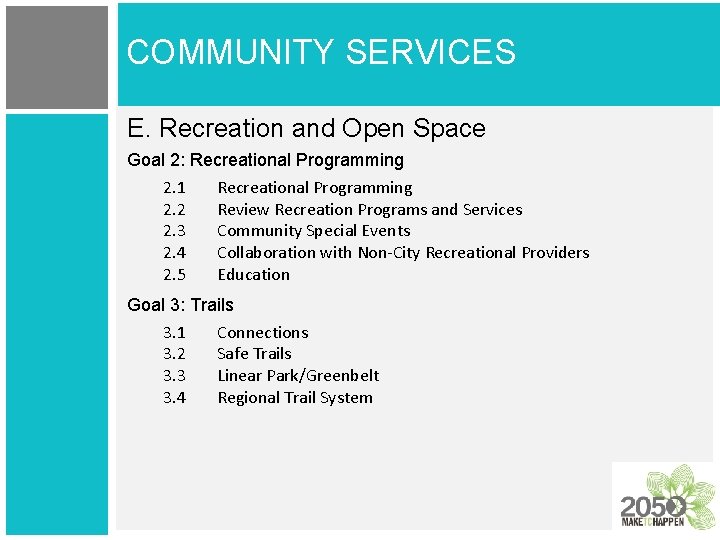 COMMUNITY SERVICES

E. Recreation and Open Space

Goal 2: Recreational Programming

2.1 Recreational Programming
2.2 Review Recreation Programs and Services
2.3 Community Special Events
2.4 Collaboration with Non-City Recreational Providers
2.5 Education

Goal 3: Trails

3.1 Connections
3.2 Safe Trails
3.3 Linear Park/Greenbelt
3.4 Regional Trail System

2050
MAKE IT HAPPEN